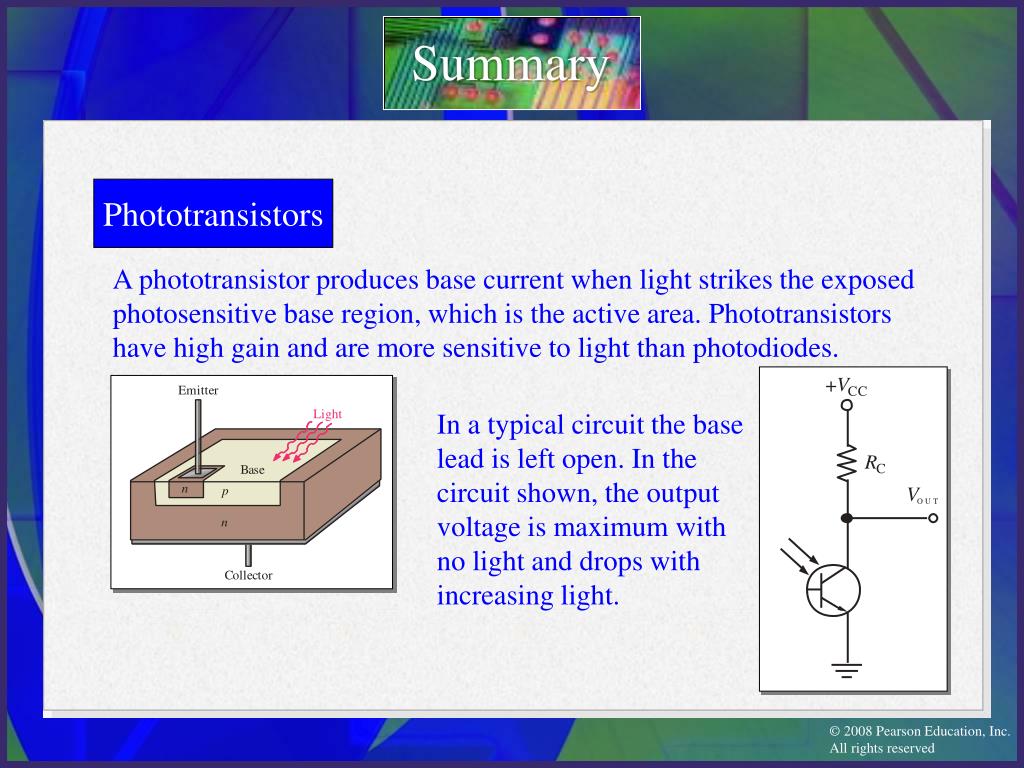 Summary

Phototransistors

A phototransistor produces base current when light strikes the exposed photosensitive base region, which is the active area. Phototransistors have high gain and are more sensitive to light than photodiodes.

Emitter
Light
Base
n
p
n
Collector

In a typical circuit the base lead is left open. In the circuit shown, the output voltage is maximum with no light and drops with increasing light.

$+V_{CC}$
$R_C$
$V_{OUT}$

© 2008 Pearson Education, Inc.
All rights reserved